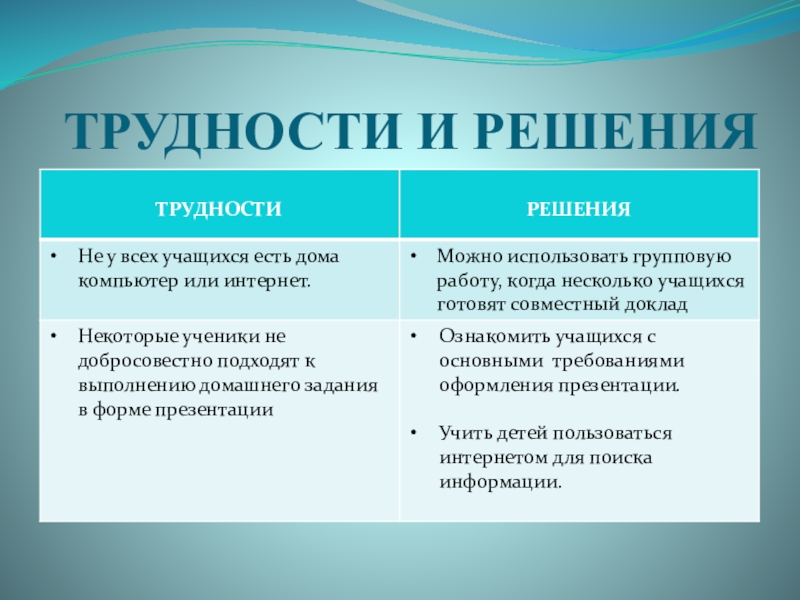 ТРУДНОСТИ И РЕШЕНИЯ

| ТРУДНОСТИ | РЕШЕНИЯ |
|---|---|
| • Не у всех учащихся есть дома компьютер или интернет. | • Можно использовать групповую работу, когда несколько учащихся готовят совместный доклад |
| • Некоторые ученики не добросовестно подходят к выполнению домашнего задания в форме презентации | • Ознакомить учащихся с основными требованиями оформления презентации. • Учить детей пользоваться интернетом для поиска информации. |